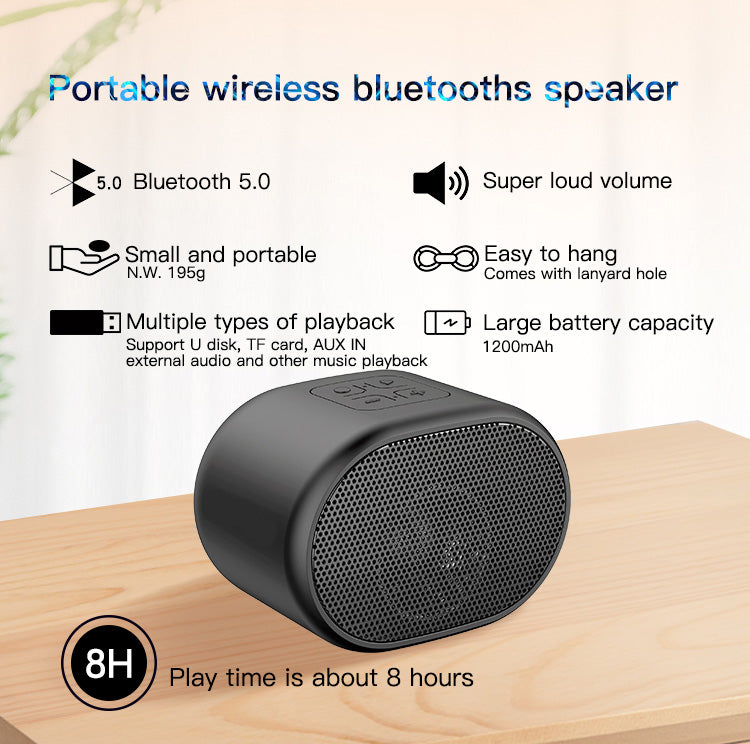 Portable wireless bluetooths speaker

5.0 Bluetooth 5.0

Super loud volume

Small and portable
N.W. 195g

Easy to hang
Comes with lanyard hole

Multiple types of playback
Support U disk, TF card, AUX IN external audio and other music playback

Large battery capacity
1200mAh

8H

Play time is about 8 hours